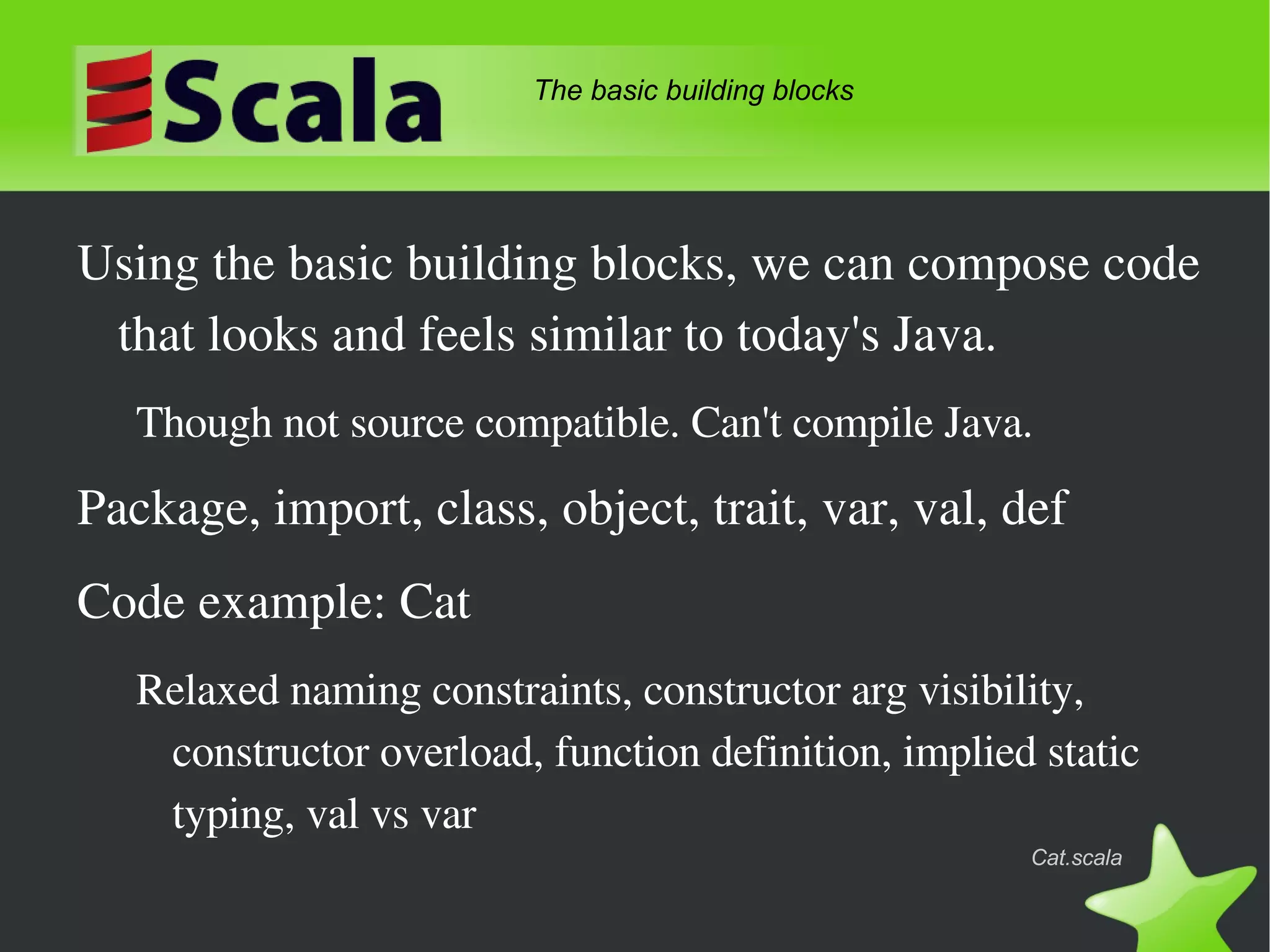 Scala

The basic building blocks

Using the basic building blocks, we can compose code that looks and feels similar to today's Java.

Though not source compatible. Can't compile Java.

Package, import, class, object, trait, var, val, def

Code example: Cat

Relaxed naming constraints, constructor arg visibility, constructor overload, function definition, implied static typing, val vs var

Cat.scala